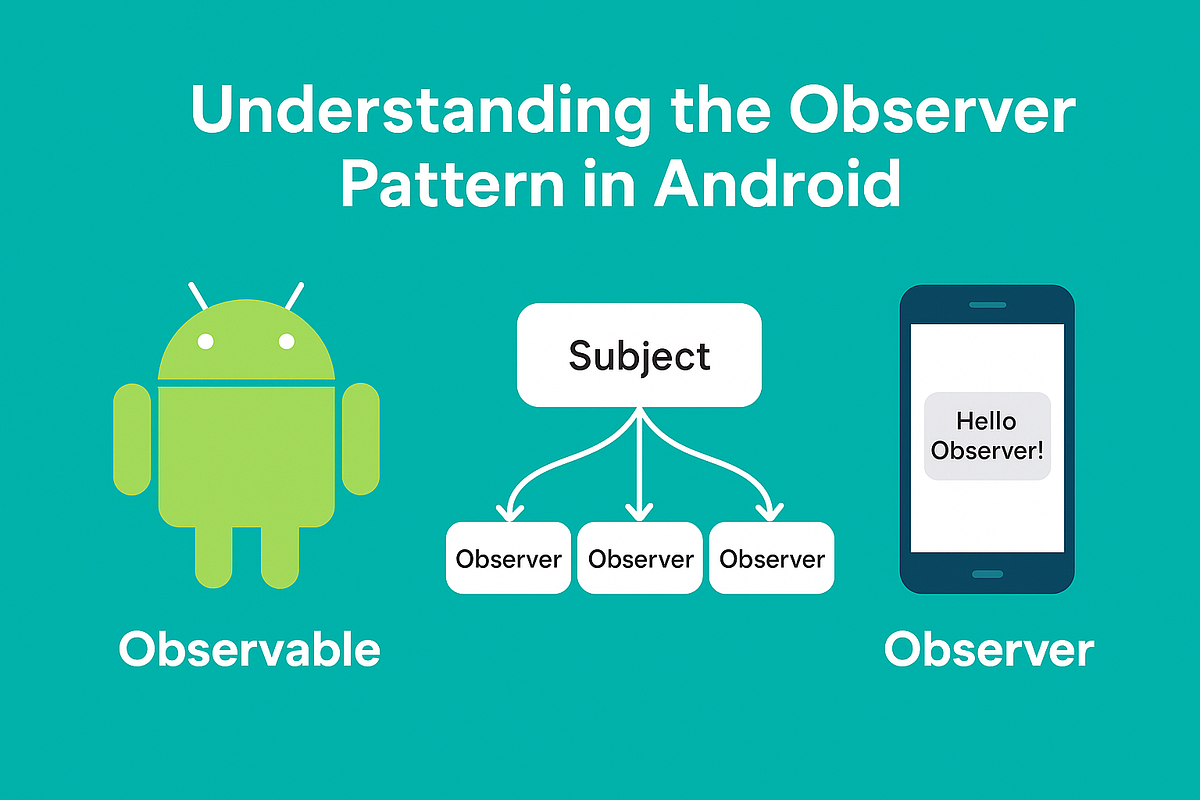 Understanding the Observer Pattern in Android

Subject

Observer

Observer

Observer

Hello Observer!

Observable

Observer